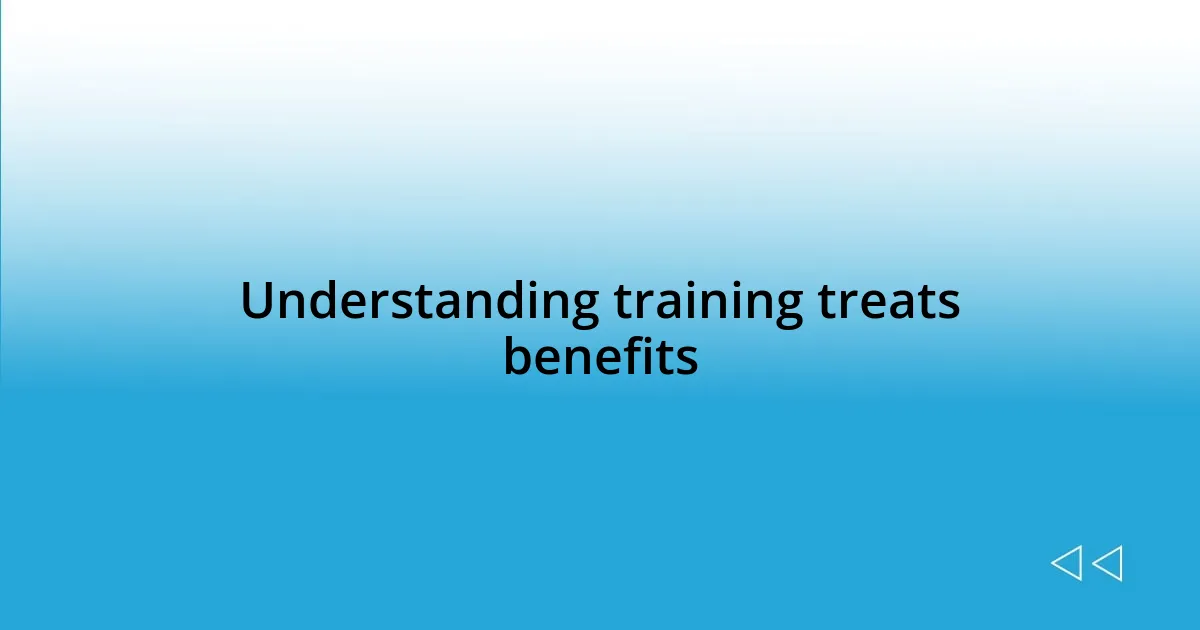 Understanding training treats benefits